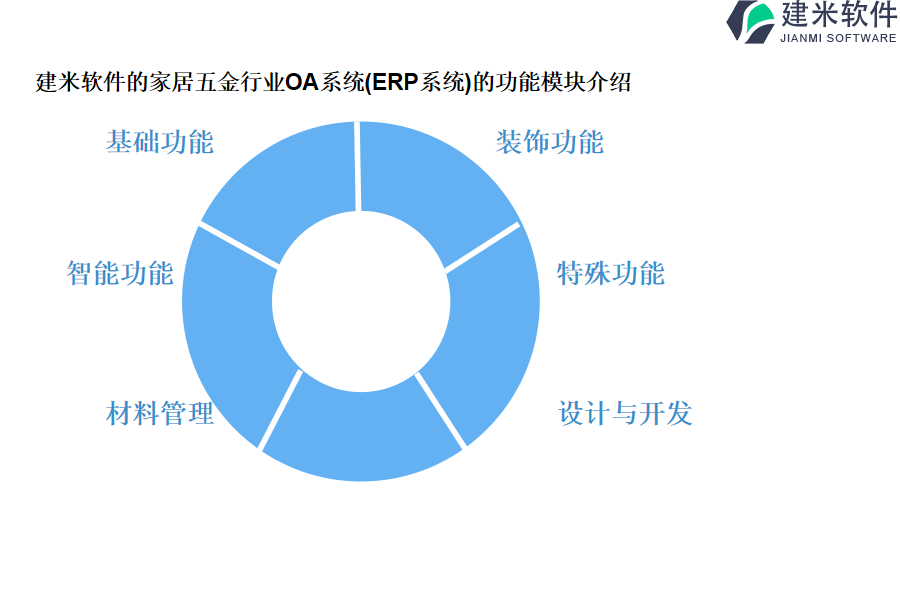 建米软件
JIANMI SOFTWARE

建米软件的家居五金行业OA系统(ERP系统)的功能模块介绍

基础功能

装饰功能

智能功能

特殊功能

材料管理

设计与开发